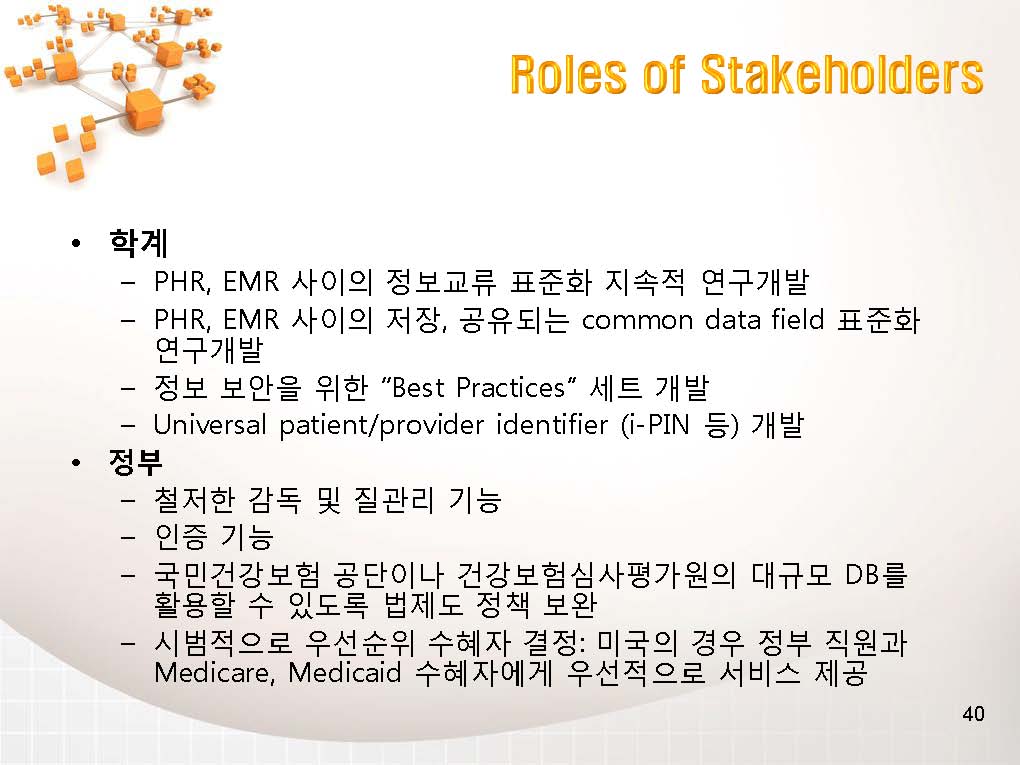 Roles of Stakeholders

• 학계
– PHR, EMR 사이의 정보교류 표준화 지속적 연구개발
– PHR, EMR 사이의 저장, 공유되는 common data field 표준화 연구개발
– 정보 보안을 위한 "Best Practices" 세트 개발
– Universal patient/provider identifier (i-PIN 등) 개발

• 정부
– 철저한 감독 및 질관리 기능
– 인증 기능
– 국민건강보험 공단이나 건강보험심사평가원의 대규모 DB를 활용할 수 있도록 법제도 정책 보완
– 시범적으로 우선순위 수혜자 결정: 미국의 경우 정부 직원과 Medicare, Medicaid 수혜자에게 우선적으로 서비스 제공

40